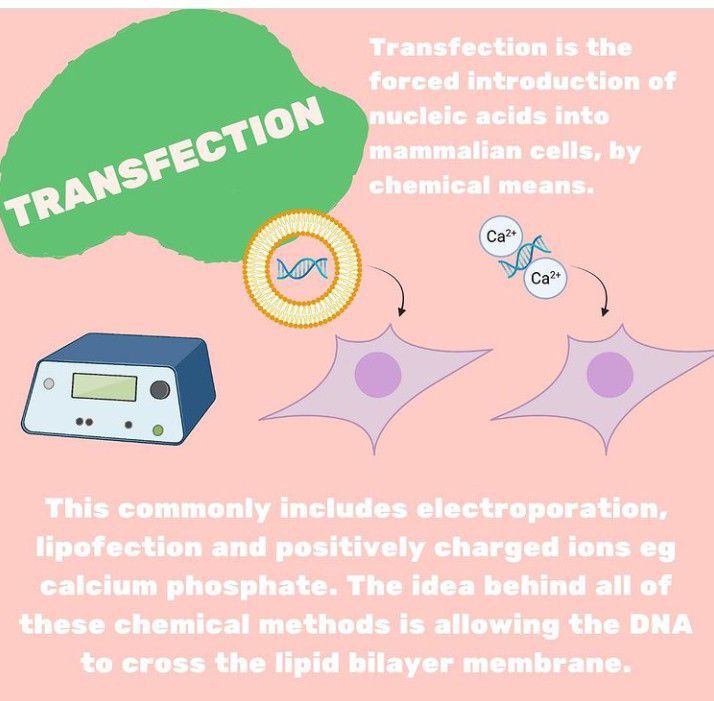 TRANSFECTION

Transfection is the forced introduction of nucleic acids into mammalian cells, by chemical means.

$Ca^{2+}$

$Ca^{2+}$

This commonly includes electroporation, lipofection and positively charged ions eg calcium phosphate. The idea behind all of these chemical methods is allowing the DNA to cross the lipid bilayer membrane.